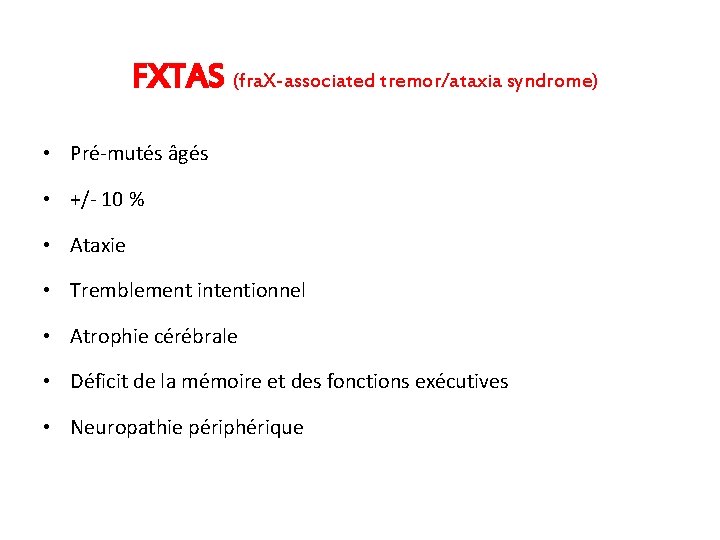 FXTAS (fraX-associated tremor/ataxia syndrome)

• Pré-mutés âgés
• +/- 10 %
• Ataxie
• Tremblement intentionnel
• Atrophie cérébrale
• Déficit de la mémoire et des fonctions exécutives
• Neuropathie périphérique